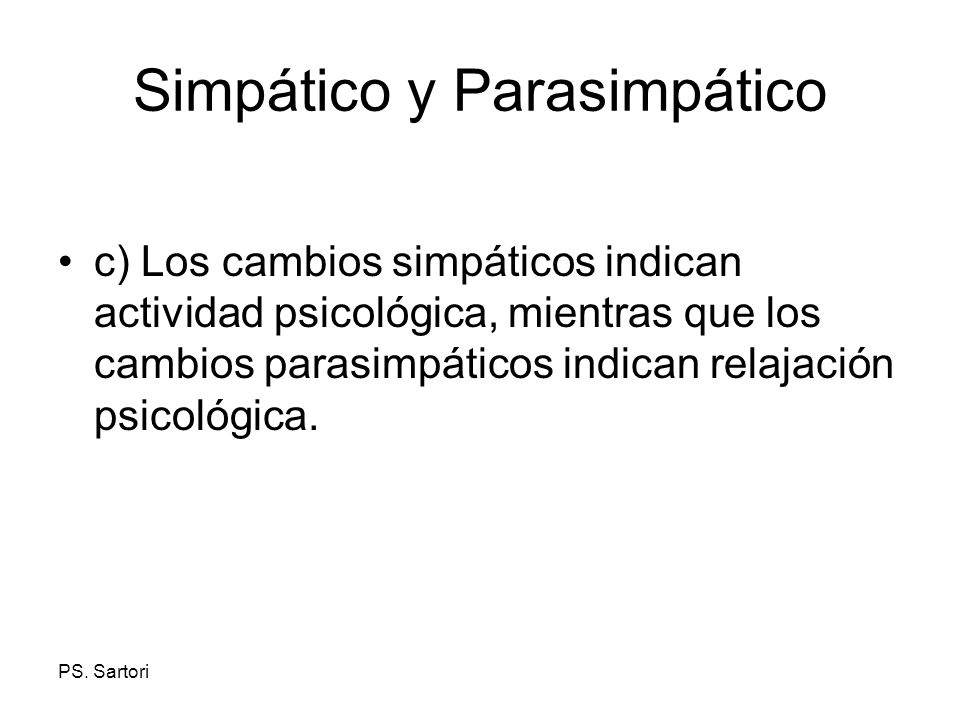 Simpático y Parasimpático

• c) Los cambios simpáticos indican actividad psicológica, mientras que los cambios parasimpáticos indican relajación psicológica.

PS. Sartori